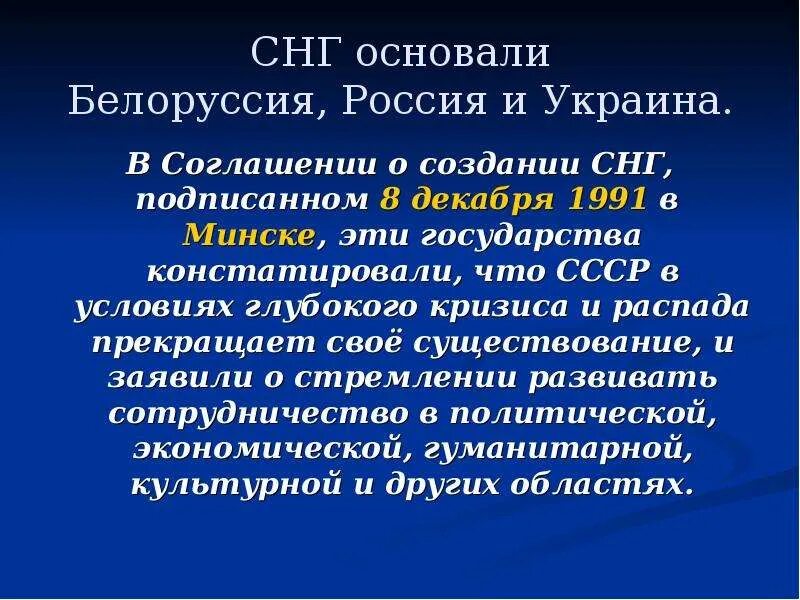 СНГ основали Белоруссия, Россия и Украина.

В Соглашении о создании СНГ, подписанном 8 декабря 1991 в Минске, эти государства констатировали, что СССР в условиях глубокого кризиса и распада прекращает своё существование, и заявили о стремлении развивать сотрудничество в политической, экономической, гуманитарной, культурной и других областях.